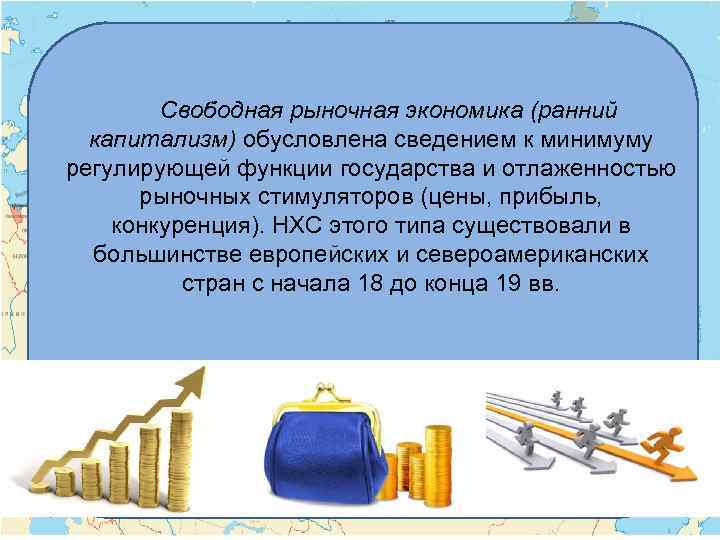 Свободная рыночная экономика (ранний капитализм) обусловлена сведением к минимуму регулирующей функции государства и отлаженностью рыночных стимуляторов (цены, прибыль, конкуренция). НХС этого типа существовали в большинстве европейских и североамериканских стран с начала 18 до конца 19 вв.